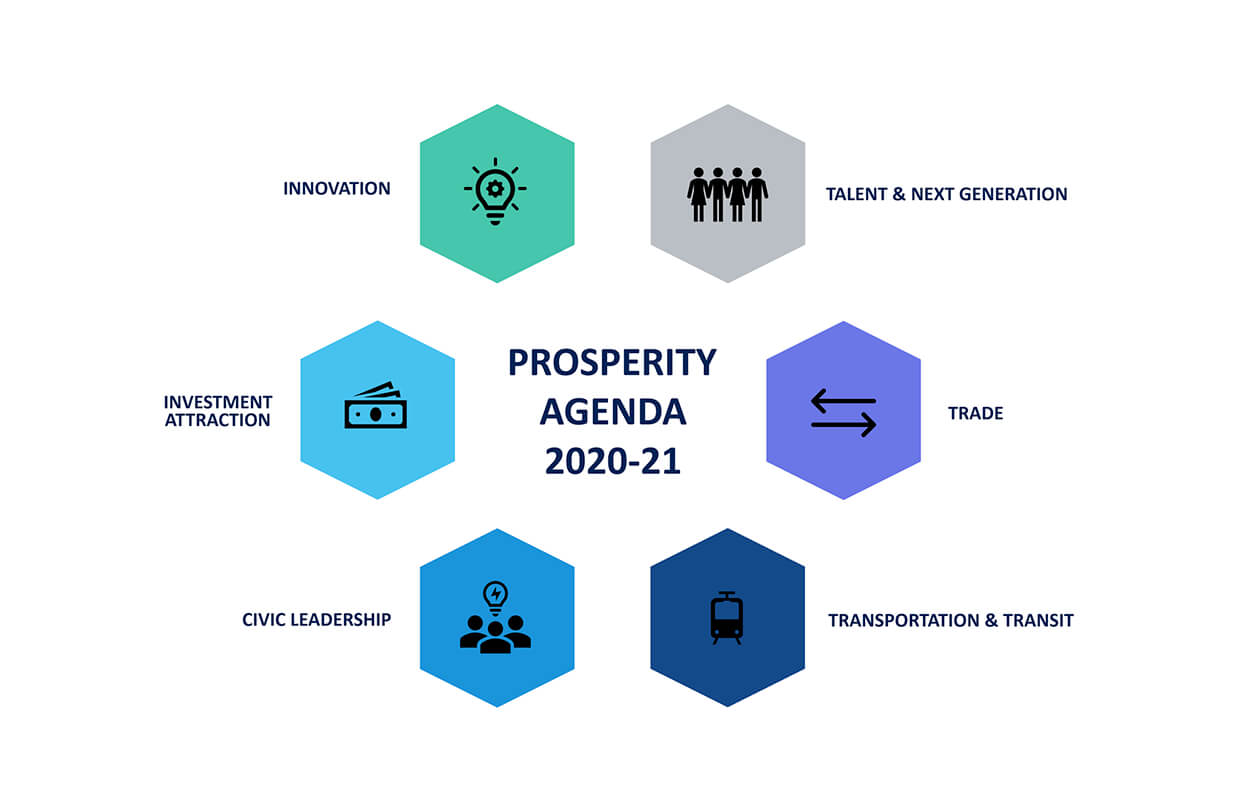 INNOVATION

TALENT & NEXT GENERATION

INVESTMENT ATTRACTION

PROSPERITY AGENDA 2020-21

TRADE

CIVIC LEADERSHIP

TRANSPORTATION & TRANSIT